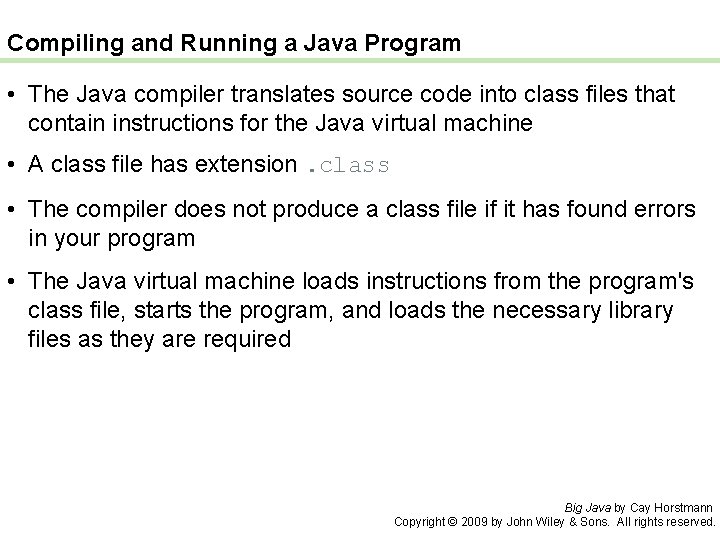 Compiling and Running a Java Program

• The Java compiler translates source code into class files that contain instructions for the Java virtual machine

• A class file has extension .class

• The compiler does not produce a class file if it has found errors in your program

• The Java virtual machine loads instructions from the program's class file, starts the program, and loads the necessary library files as they are required

Big Java by Cay Horstmann
Copyright © 2009 by John Wiley & Sons. All rights reserved.